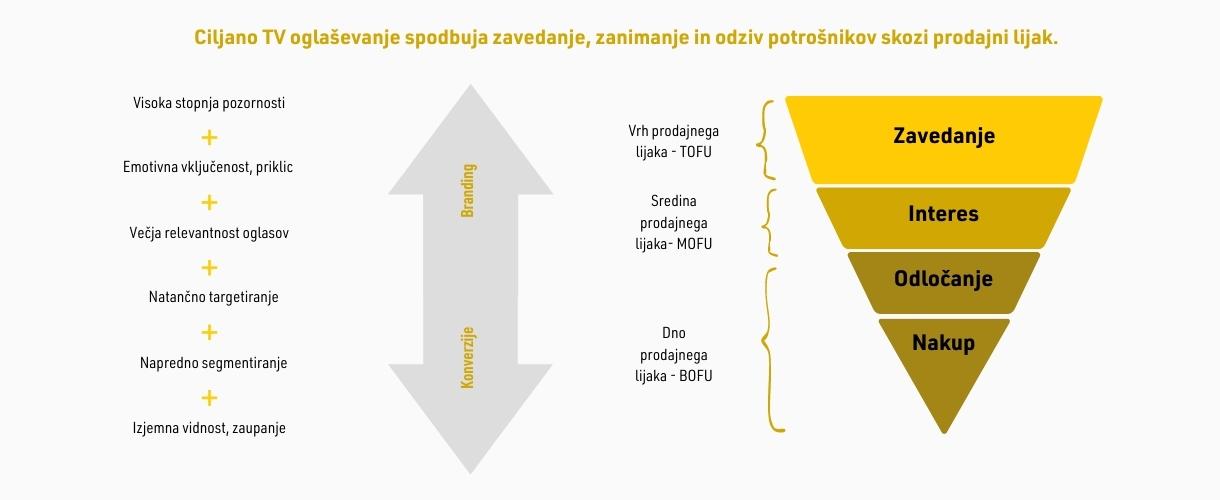 Ciljano TV oglaševanje spodbuja zavedanje, zanimanje in odziv potrošnikov skozi prodajni lijak.

Visoka stopnja pozornosti

+

Emotivna vključenost, priklic

+

Večja relevantnost oglasov

+

Natančno targetiranje

+

Napredno segmentiranje

+

Izjemna vidnost, zaupanje

Branding

Konverzije

Vrh prodajnega lijaka - TOFU

Sredina prodajnega lijaka- MOFU

Dno prodajnega lijaka - BOFU

Zavedanje

Interes

Odločanje

Nakup